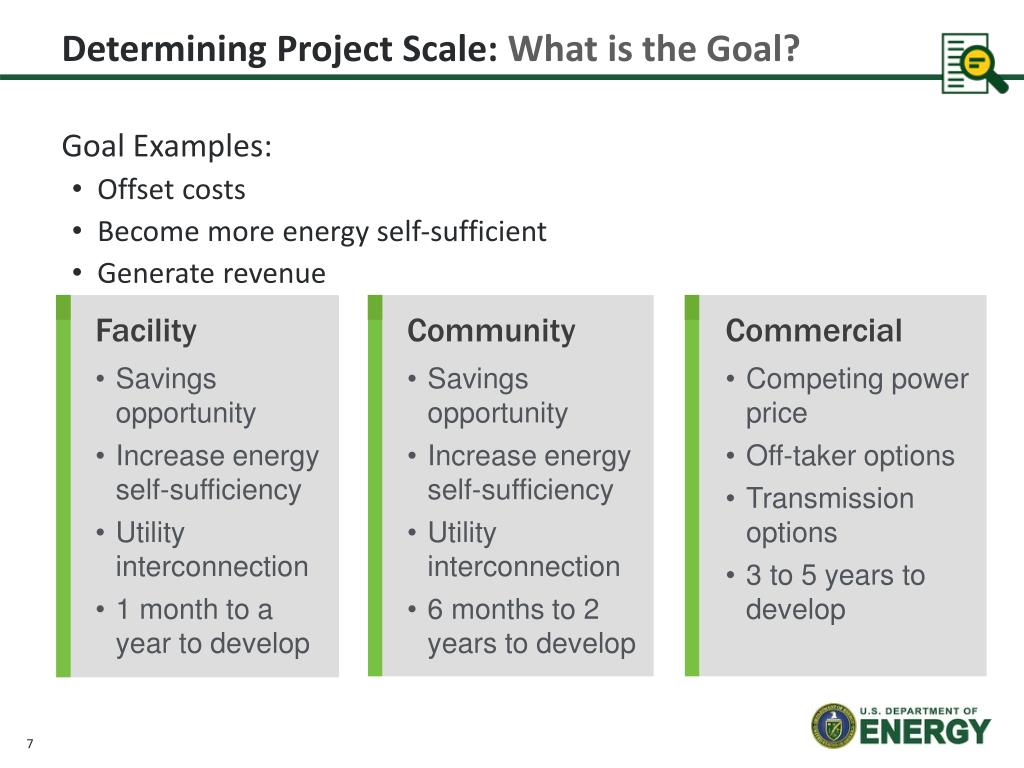 Determining Project Scale: What is the Goal?

Goal Examples:
• Offset costs
• Become more energy self-sufficient
• Generate revenue

Facility
• Savings opportunity
• Increase energy self-sufficiency
• Utility interconnection
• 1 month to a year to develop

Community
• Savings opportunity
• Increase energy self-sufficiency
• Utility interconnection
• 6 months to 2 years to develop

Commercial
• Competing power price
• Off-taker options
• Transmission options
• 3 to 5 years to develop

7

U.S. DEPARTMENT OF ENERGY